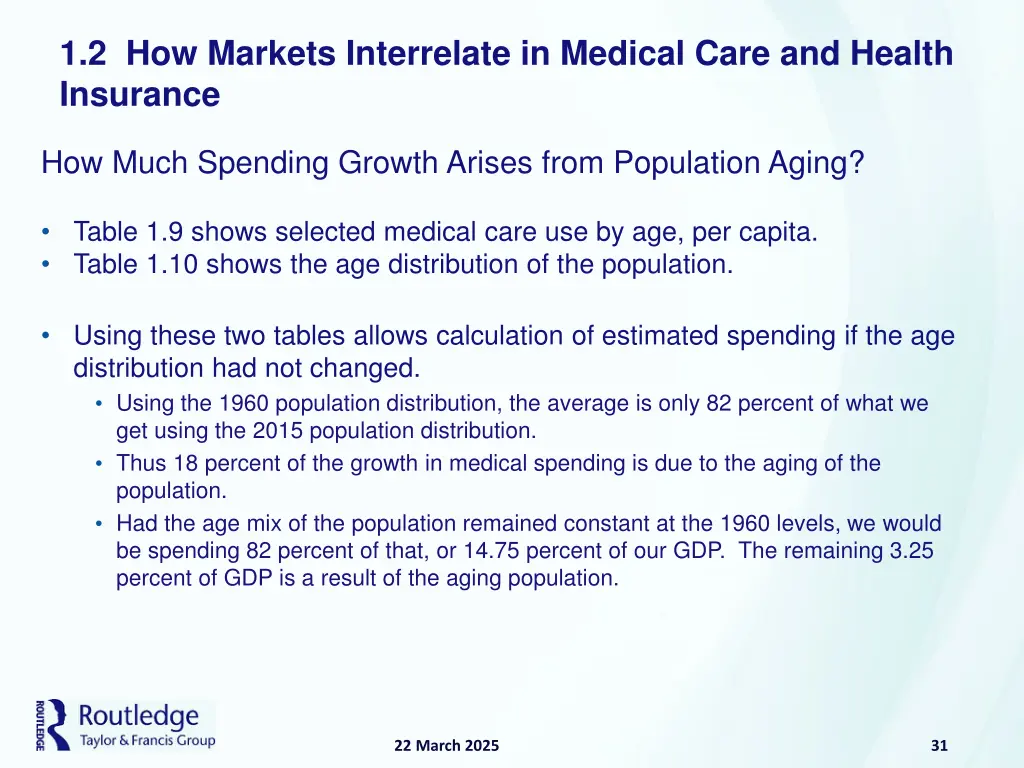 1.2 How Markets Interrelate in Medical Care and Health Insurance

How Much Spending Growth Arises from Population Aging?

• Table 1.9 shows selected medical care use by age, per capita.
• Table 1.10 shows the age distribution of the population.

• Using these two tables allows calculation of estimated spending if the age distribution had not changed.
  • Using the 1960 population distribution, the average is only 82 percent of what we get using the 2015 population distribution.
  • Thus 18 percent of the growth in medical spending is due to the aging of the population.
  • Had the age mix of the population remained constant at the 1960 levels, we would be spending 82 percent of that, or 14.75 percent of our GDP. The remaining 3.25 percent of GDP is a result of the aging population.

ROUTLEDGE Routledge Taylor & Francis Group

22 March 2025

31